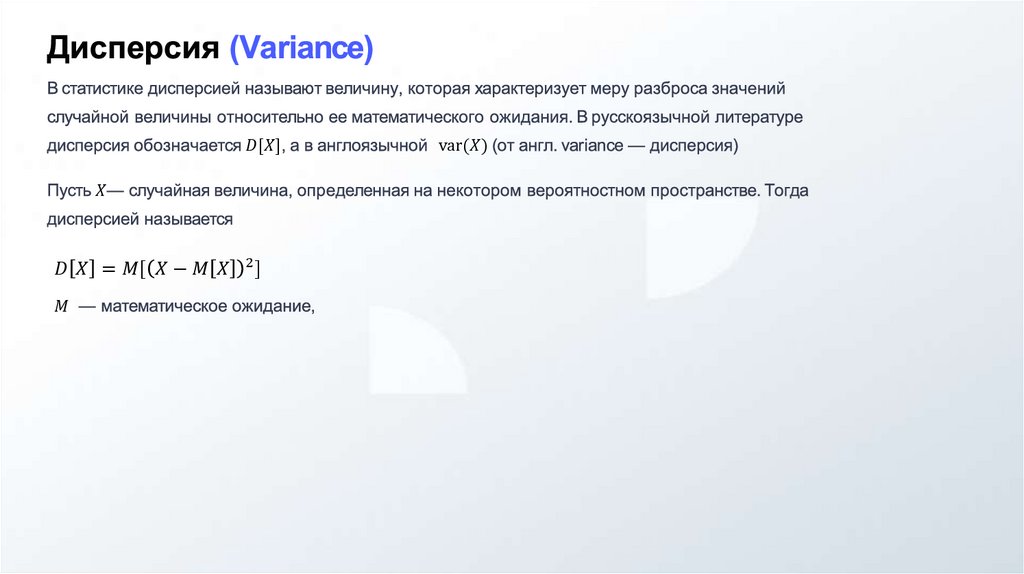 Дисперсия (Variance)

В статистике дисперсией называют величину, которая характеризует меру разброса значений случайной величины относительно ее математического ожидания. В русскоязычной литературе дисперсия обозначается $D[X]$, а в англоязычной $\mathrm{var}(X)$ (от англ. variance — дисперсия)

Пусть $X$— случайная величина, определенная на некотором вероятностном пространстве. Тогда дисперсией называется

$D[X] = M[(X - M[X])^2]$

$M$ — математическое ожидание,